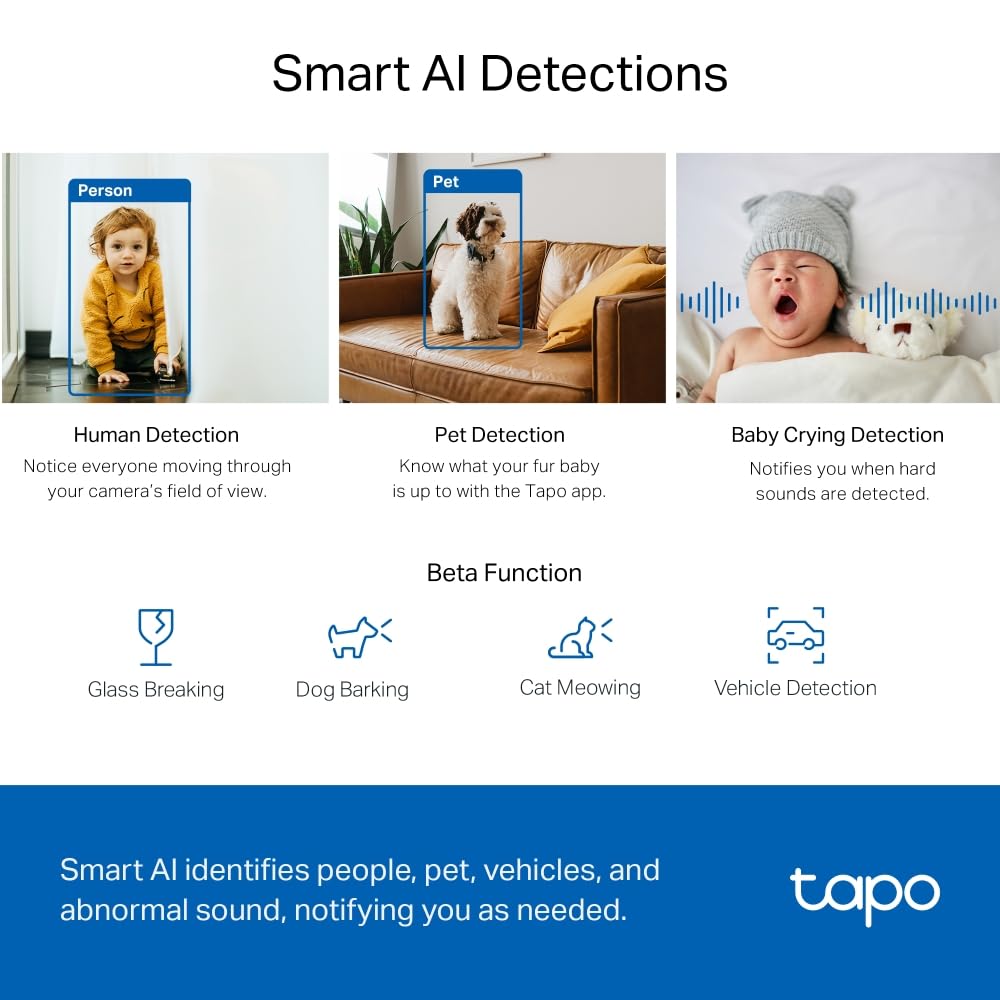 Smart AI Detections

Person

Pet

Human Detection
Notice everyone moving through your camera's field of view.

Pet Detection
Know what your fur baby is up to with the Tapo app.

Baby Crying Detection
Notifies you when hard sounds are detected.

Beta Function

Glass Breaking

Dog Barking

Cat Meowing

Vehicle Detection

Smart AI identifies people, pet, vehicles, and abnormal sound, notifying you as needed.

tapo